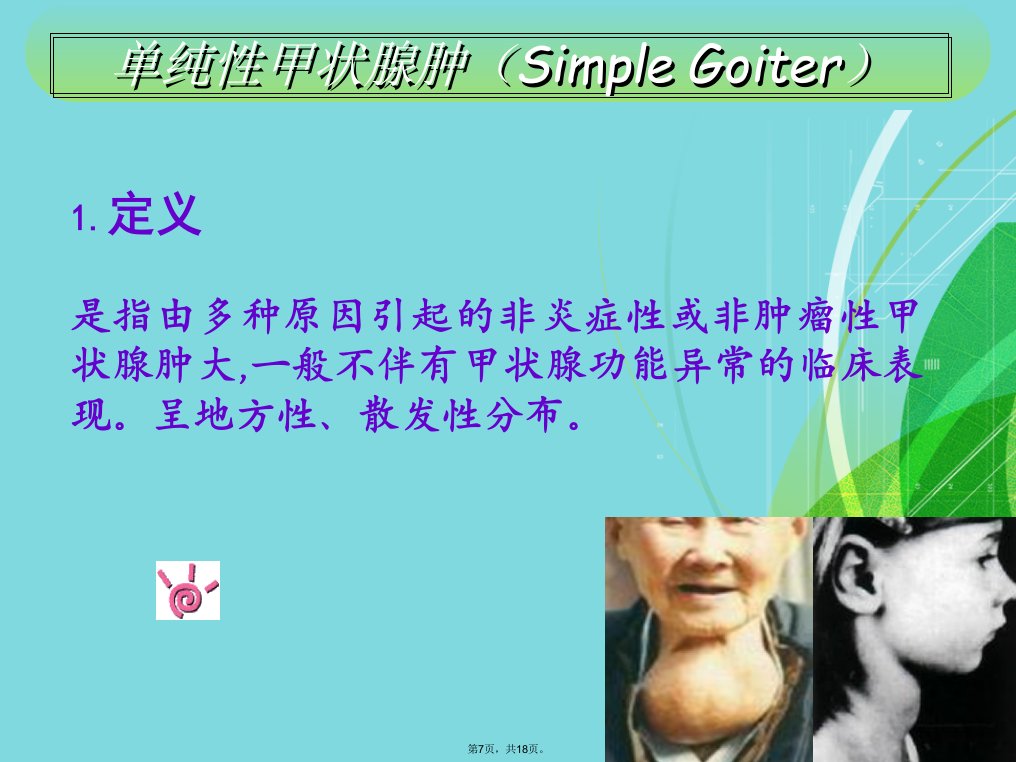 单纯性甲状腺肿（Simple Goiter）

1. 定义

是指由多种原因引起的非炎症性或非肿瘤性甲状腺肿大,一般不伴有甲状腺功能异常的临床表现。呈地方性、散发性分布。

第7页，共18页。